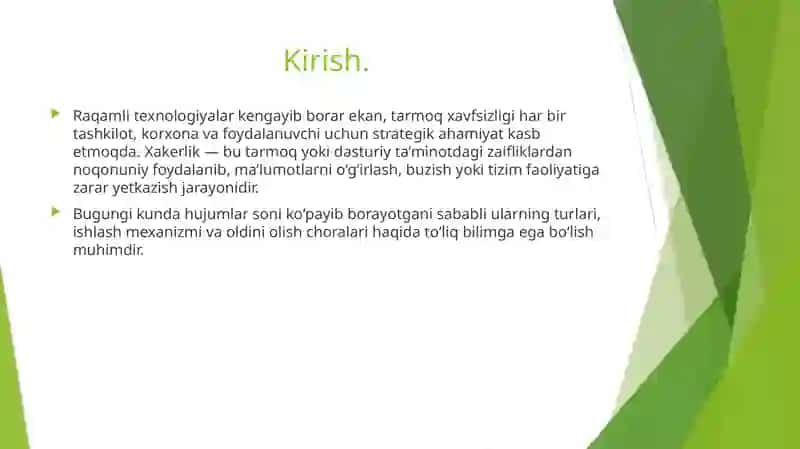 Kirish.

Raqamli texnologiyalar kengayib borar ekan, tarmoq xavfsizligi har bir tashkilot, korxona va foydalanuvchi uchun strategik ahamiyat kasb etmoqda. Xakerlik — bu tarmoq yoki dasturiy ta'minotdagi zaifliklardan noqonuniy foydalanib, ma'lumotlarni o'g'irlash, buzish yoki tizim faoliyatiga zarar yetkazish jarayonidir.

Bugungi kunda hujumlar soni ko'payib borayotgani sababli ularning turlari, ishlash mexanizmi va oldini olish choralari haqida to'liq bilimga ega bo'lish muhimdir.